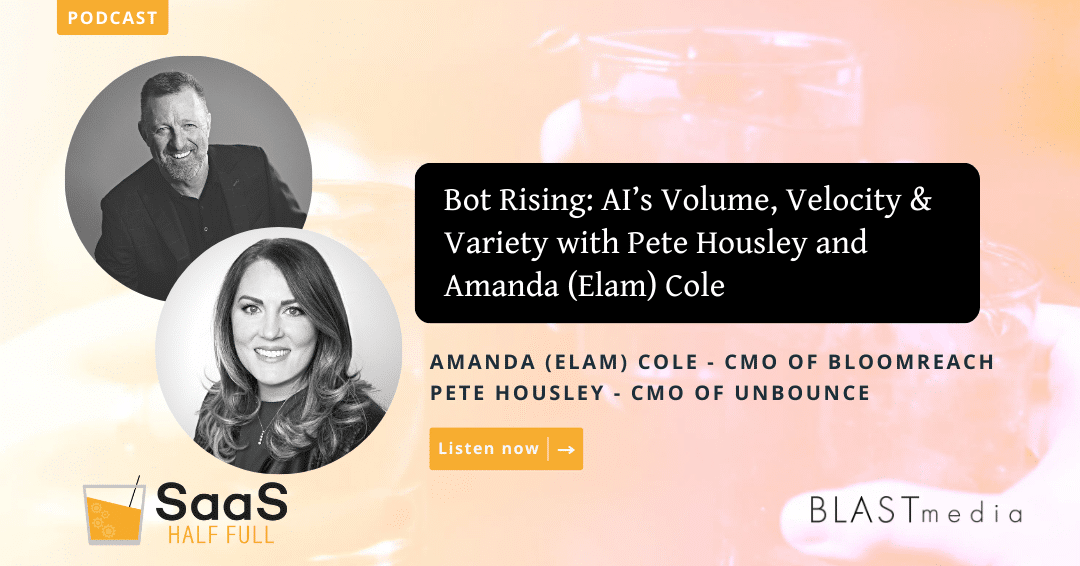 PODCAST

Bot Rising: AI's Volume, Velocity & Variety with Pete Housley and Amanda (Elam) Cole

AMANDA (ELAM) COLE - CMO OF BLOOMREACH
PETE HOUSLEY - CMO OF UNBOUNCE

Listen now →

SaaS
HALF FULL

BLASTmedia